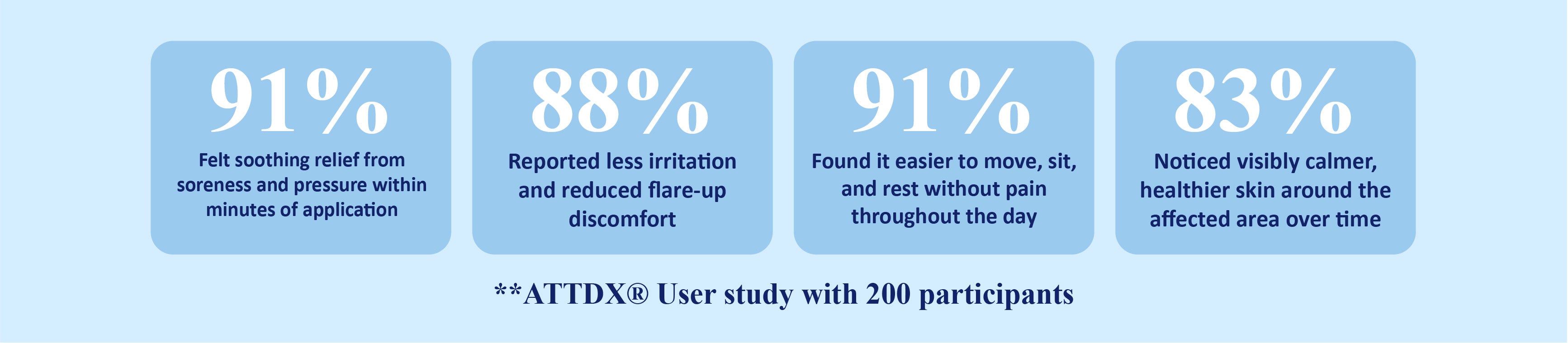 91%
Felt soothing relief from soreness and pressure within minutes of application

88%
Reported less irritation and reduced flare-up discomfort

91%
Found it easier to move, sit, and rest without pain throughout the day

83%
Noticed visibly calmer, healthier skin around the affected area over time

**ATTDX® User study with 200 participants